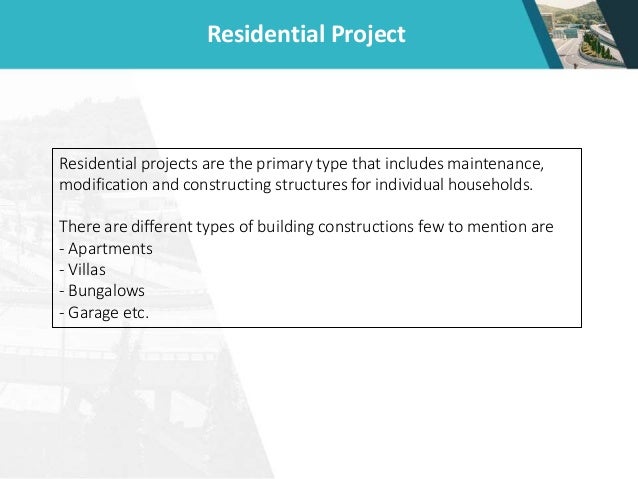 Residential Project

Residential projects are the primary type that includes maintenance, modification and constructing structures for individual households.

There are different types of building constructions few to mention are
- Apartments
- Villas
- Bungalows
- Garage etc.